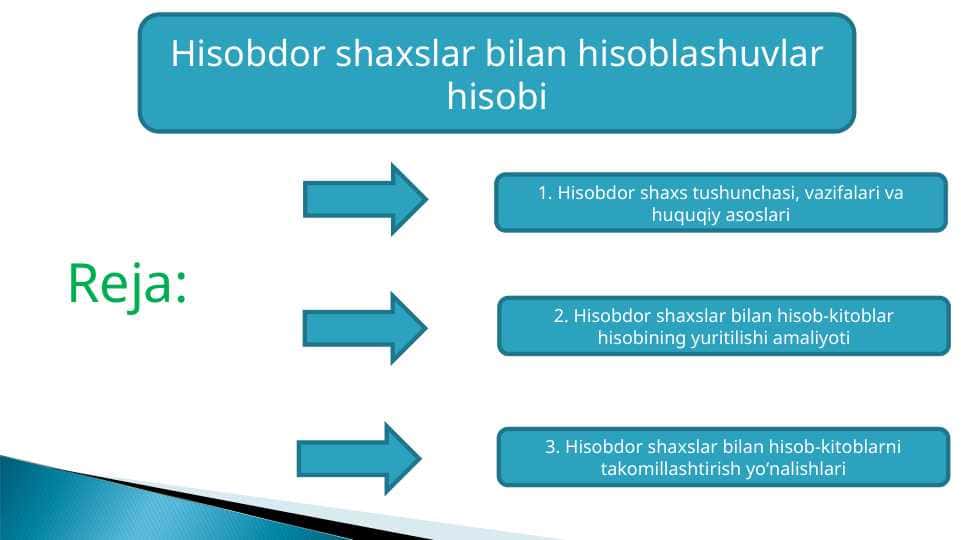 Hisobdor shaxslar bilan hisoblashuvlar hisobi

Reja:

1. Hisobdor shaxs tushunchasi, vazifalari va huquqiy asoslari

2. Hisobdor shaxslar bilan hisob-kitoblar hisobining yuritilishi amaliyoti

3. Hisobdor shaxslar bilan hisob-kitoblarni takomillashtirish yo'nalishlari